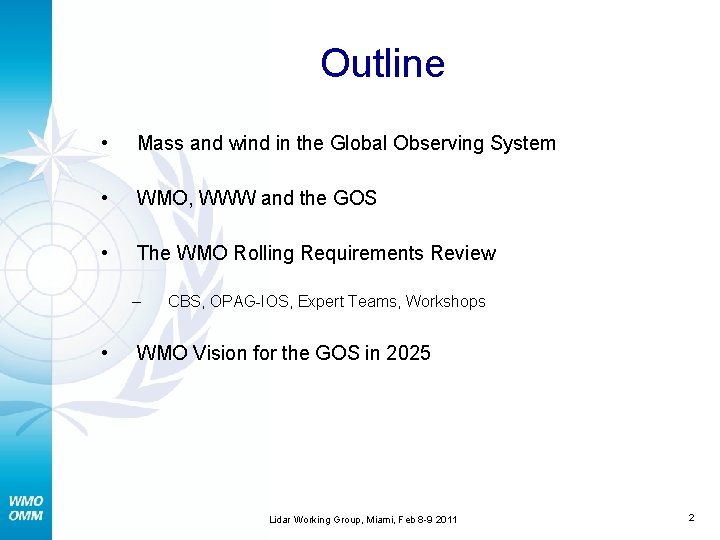 Outline

• Mass and wind in the Global Observing System

• WMO, WWW and the GOS

• The WMO Rolling Requirements Review

– CBS, OPAG-IOS, Expert Teams, Workshops

• WMO Vision for the GOS in 2025

WMO
OMM

Lidar Working Group, Miami, Feb 8-9 2011

2